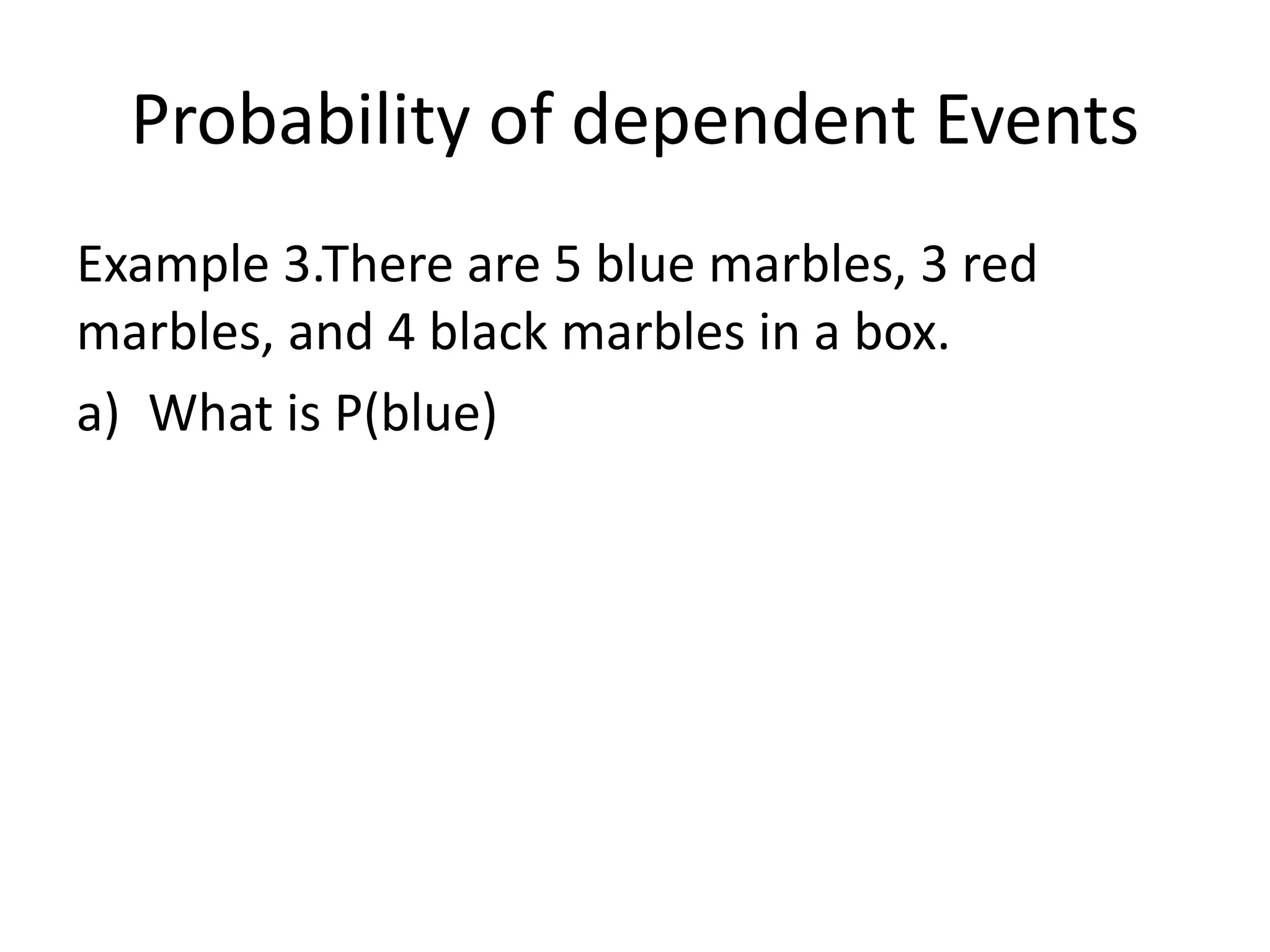 Probability of dependent Events

Example 3.There are 5 blue marbles, 3 red marbles, and 4 black marbles in a box.

a) What is P(blue)